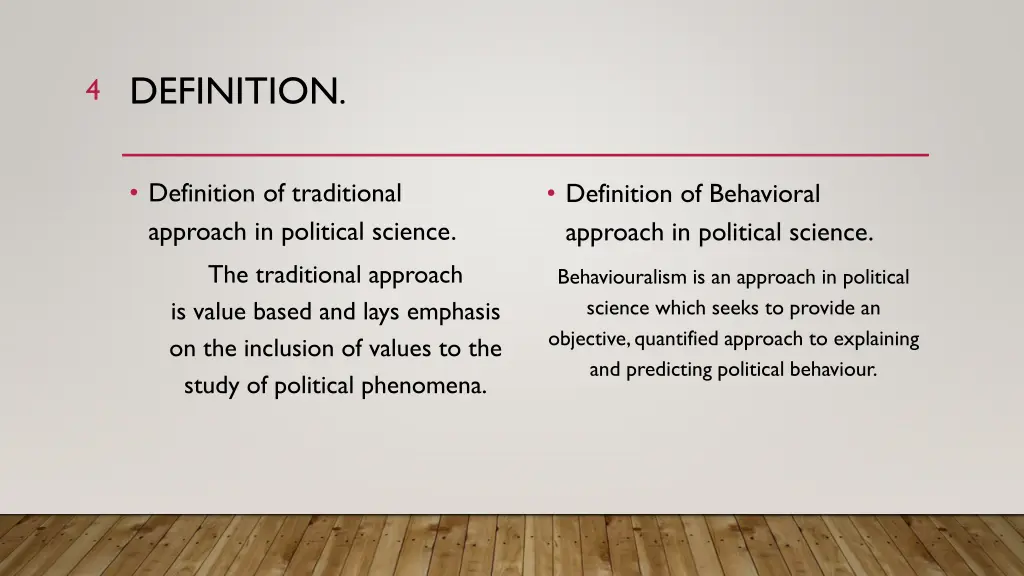 4 DEFINITION.

• Definition of traditional approach in political science.

The traditional approach is value based and lays emphasis on the inclusion of values to the study of political phenomena.

• Definition of Behavioral approach in political science.

Behaviouralism is an approach in political science which seeks to provide an objective, quantified approach to explaining and predicting political behaviour.